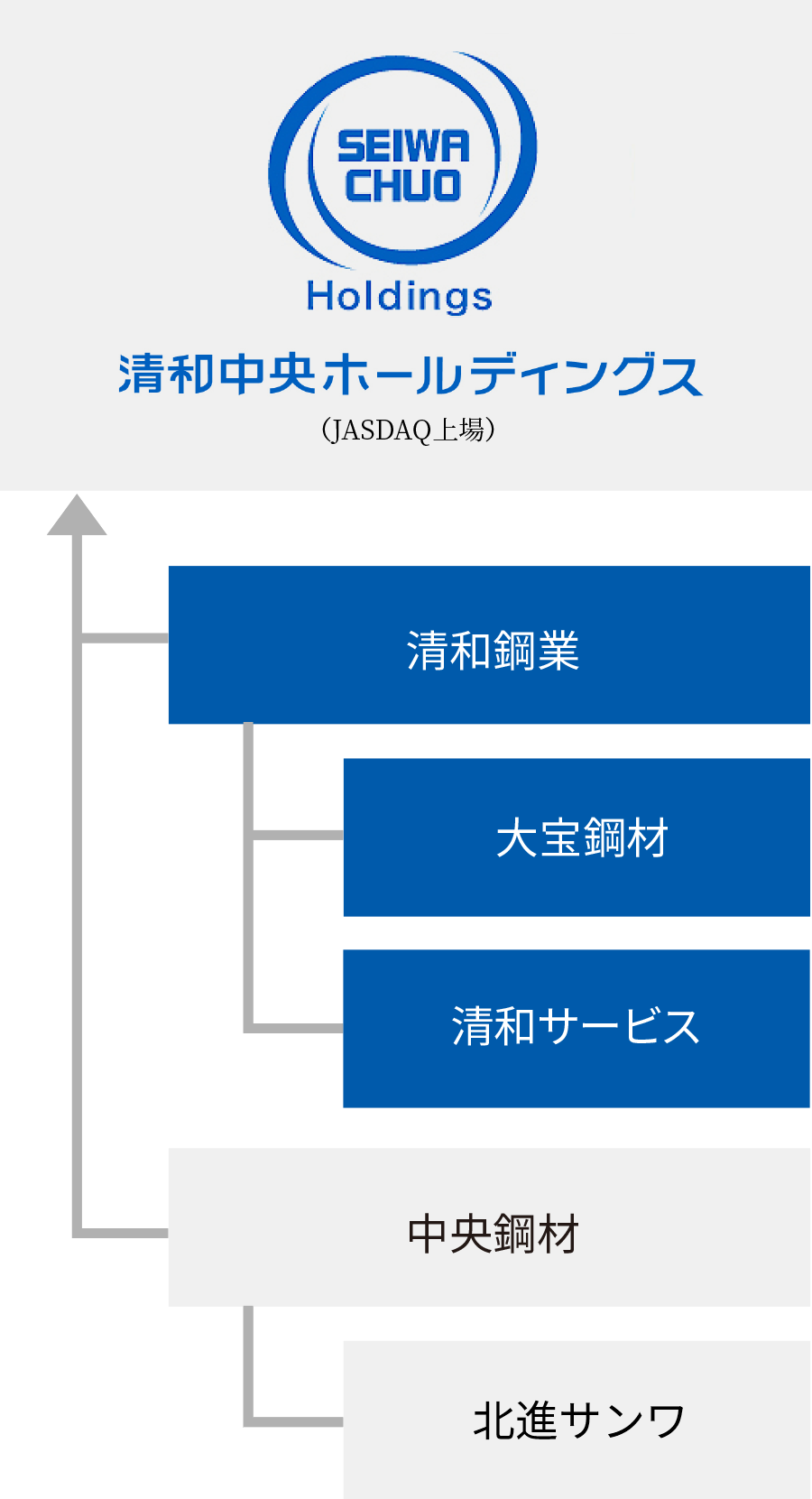 SEIWA CHUO
Holdings
清和中央ホールディングス
(JASDAQ上場)

清和鋼業

大宝鋼材

清和サービス

中央鋼材

北進サンワ